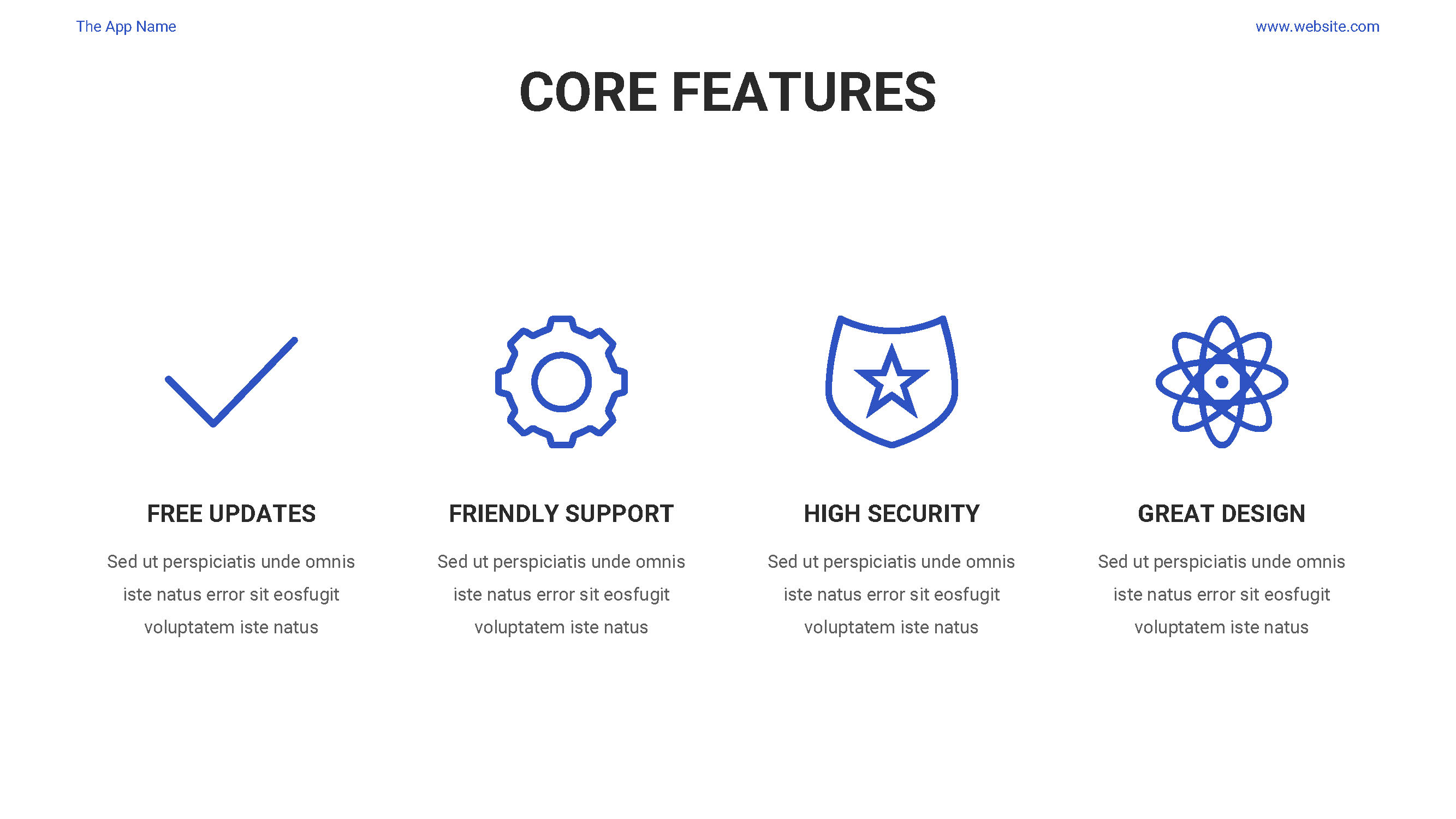 The App Name

www.website.com

CORE FEATURES

FREE UPDATES

Sed ut perspiciatis unde omnis iste natus error sit eosfugit voluptatem iste natus

FRIENDLY SUPPORT

Sed ut perspiciatis unde omnis iste natus error sit eosfugit voluptatem iste natus

HIGH SECURITY

Sed ut perspiciatis unde omnis iste natus error sit eosfugit voluptatem iste natus

GREAT DESIGN

Sed ut perspiciatis unde omnis iste natus error sit eosfugit voluptatem iste natus